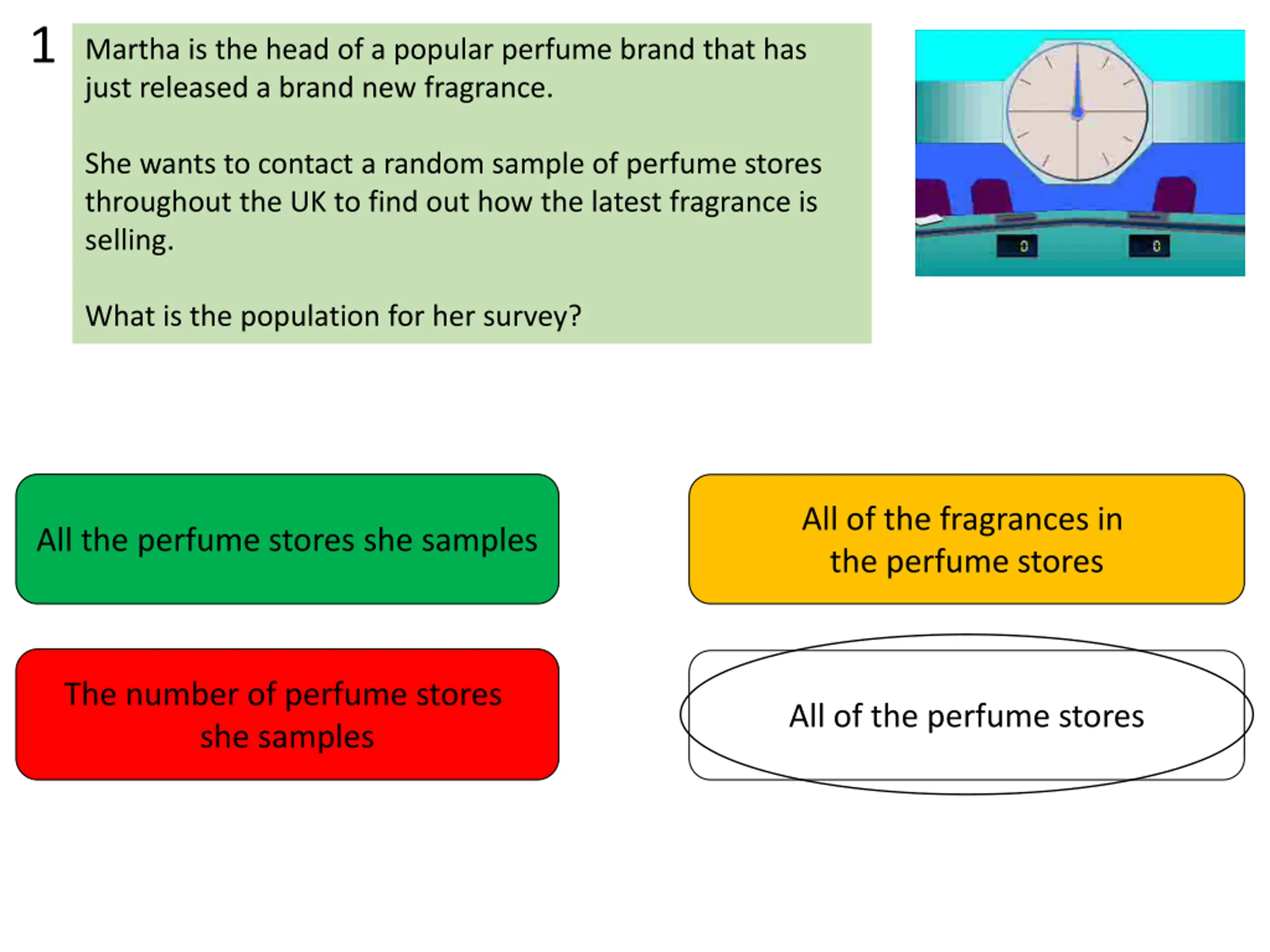 1

Martha is the head of a popular perfume brand that has just released a brand new fragrance.

She wants to contact a random sample of perfume stores throughout the UK to find out how the latest fragrance is selling.

What is the population for her survey?

0

0

All the perfume stores she samples

All of the fragrances in the perfume stores

The number of perfume stores she samples

All of the perfume stores